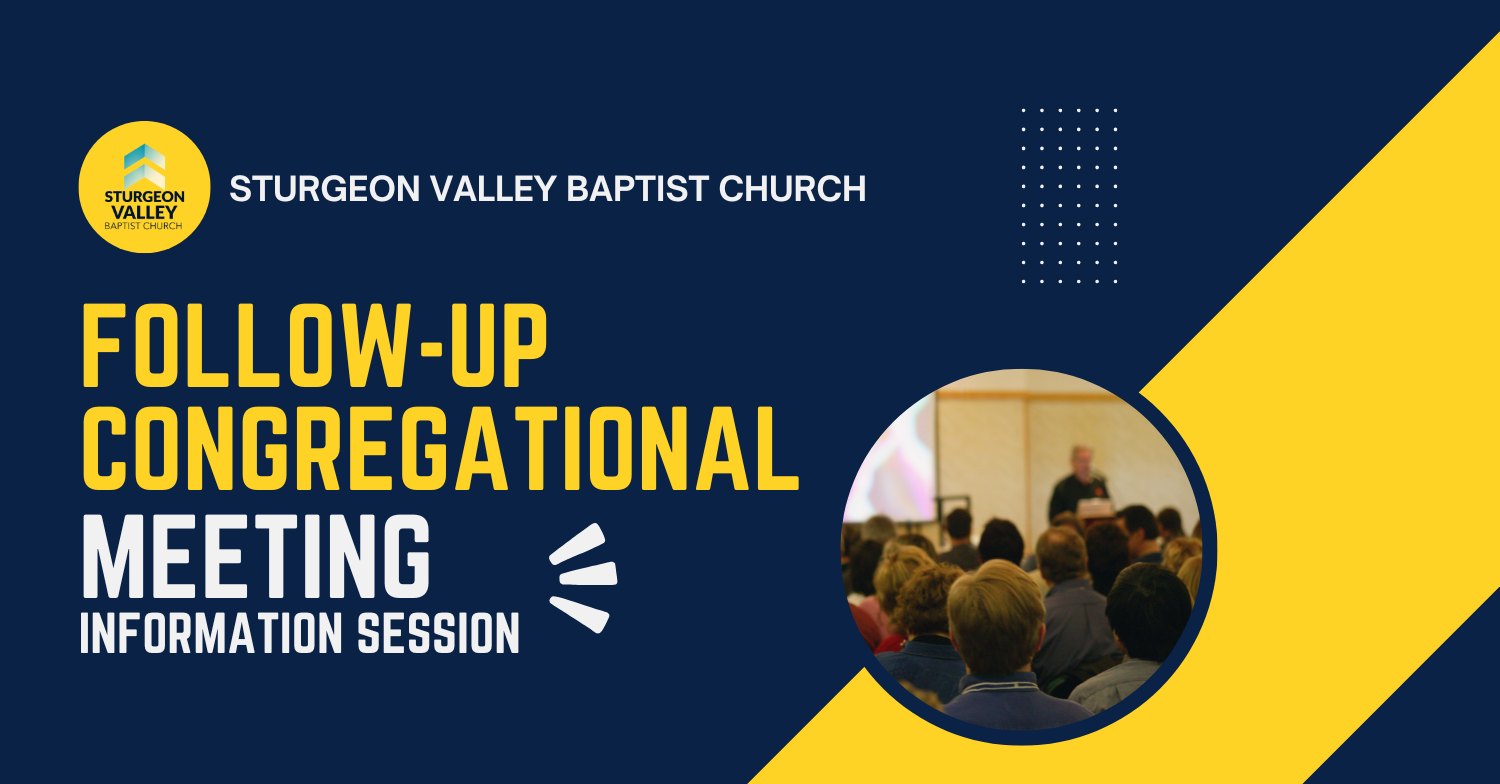 STURGEON VALLEY BAPTIST CHURCH

STURGEON VALLEY BAPTIST CHURCH

FOLLOW-UP CONGREGATIONAL MEETING

INFORMATION SESSION